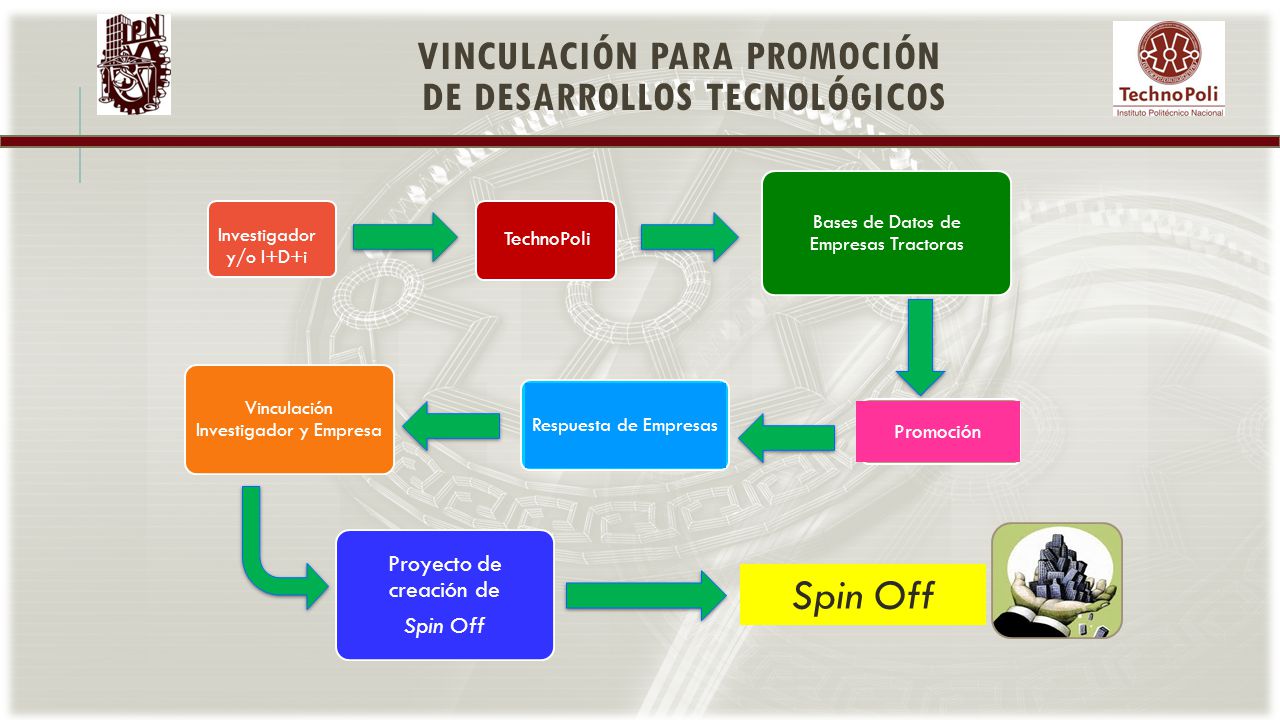 IPN

VINCULACIÓN PARA PROMOCIÓN DE DESARROLLOS TECNOLÓGICOS

TechnoPoli
Instituto Politécnico Nacional

Investigador y/o I+D+i

TechnoPoli

Bases de Datos de Empresas Tractoras

Promoción

Respuesta de Empresas

Vinculación Investigador y Empresa

Proyecto de creación de Spin Off

Spin Off